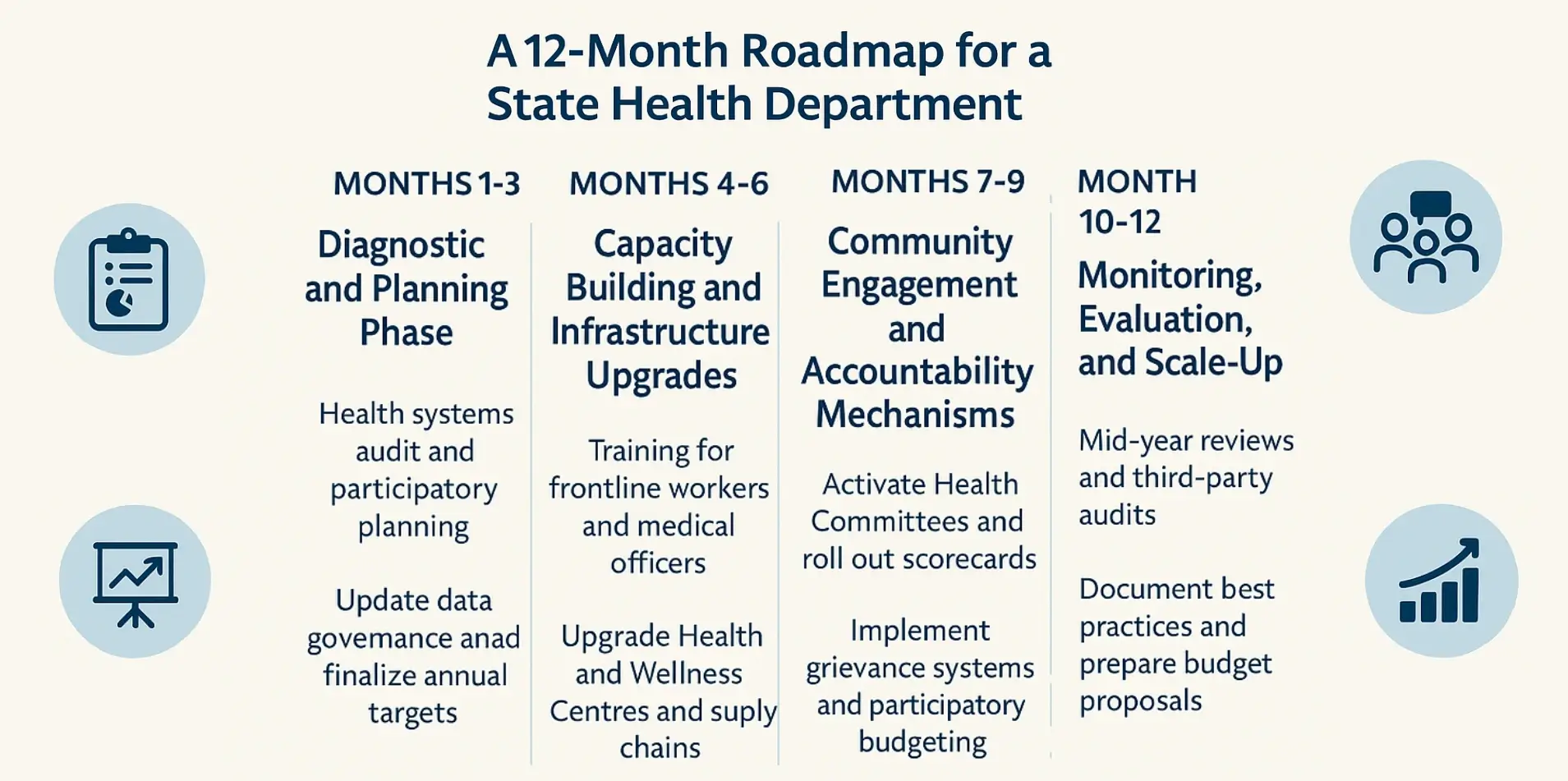 A 12-Month Roadmap for a State Health Department

MONTHS 1-3

Diagnostic and Planning Phase

Health systems audit and participatory planning

Update data govemance anad finalize annual targets

MONTHS 4-6

Capacity Building and Infrastructure Upgrades

Training for frontline workers and medical officers

Upgrade Health and Wellness Centres and suply chains

MONTHS 7-9

Community Engagement and Accountability Mechanisms

Activate Health Committees and roll out scorecards

Implement grievance systems and participatory budgeting

MONTH 10-12

Monitoring, Evaluation, and Scale-Up

Mid-year reviews and third-party audits

Document best practices and prepare budget proposals